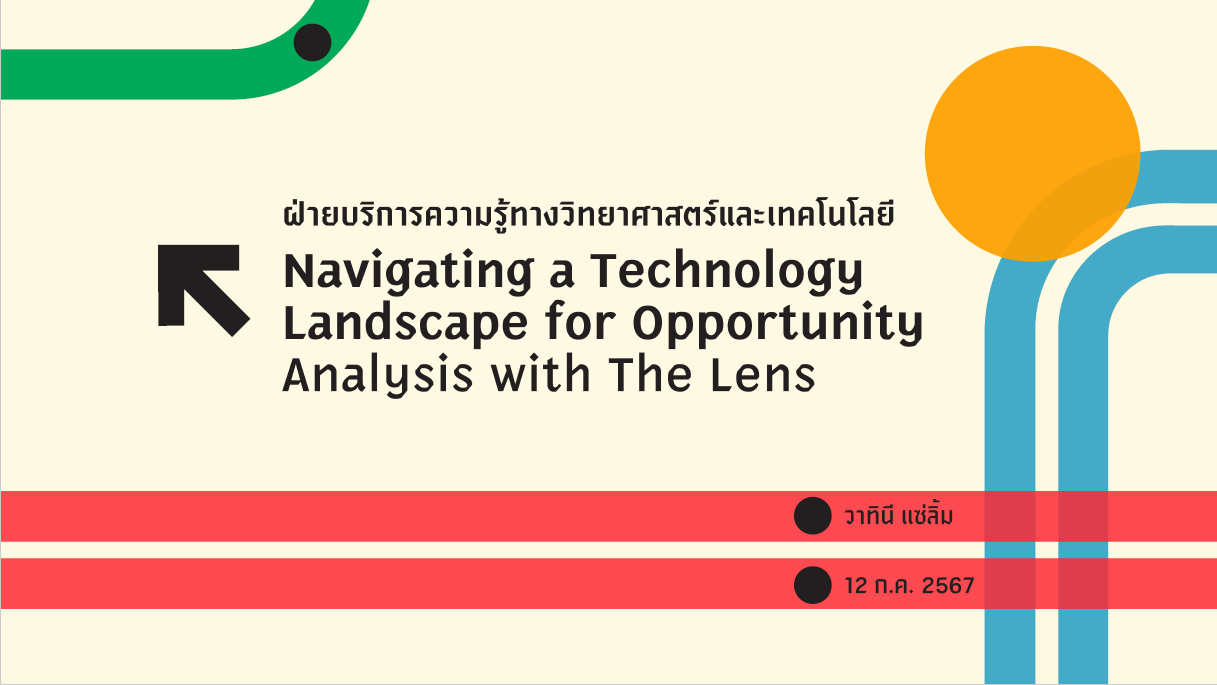 ฝ่ายบริการความรู้ทางวิทยาศาสตร์และเทคโนโลยี

Navigating a Technology Landscape for Opportunity Analysis with The Lens

วาทินี แซ่ลิ้ม

12 ก.ค. 2567